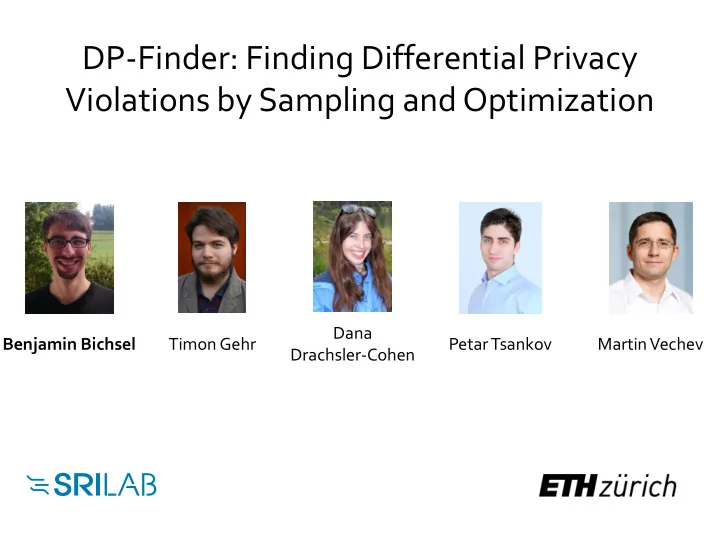 DP-Finder: Finding Differential Privacy Violations by Sampling and Optimization

Benjamin Bichsel

Timon Gehr

Dana Drachsler-Cohen

Petar Tsankov

Martin Vechev

SRILAB

ETH zürich